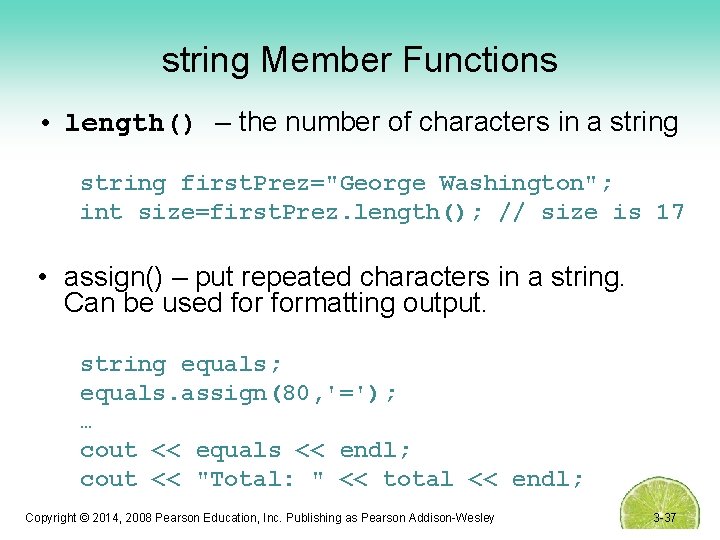 string Member Functions

• length() – the number of characters in a string

string firstPrez="George Washington";
int size=firstPrez.length(); // size is 17

• assign() – put repeated characters in a string. Can be used for formatting output.

string equals;
equals.assign(80,'=');
…
cout << equals << endl;
cout << "Total: " << total << endl;

Copyright © 2014, 2008 Pearson Education, Inc. Publishing as Pearson Addison-Wesley

3-37